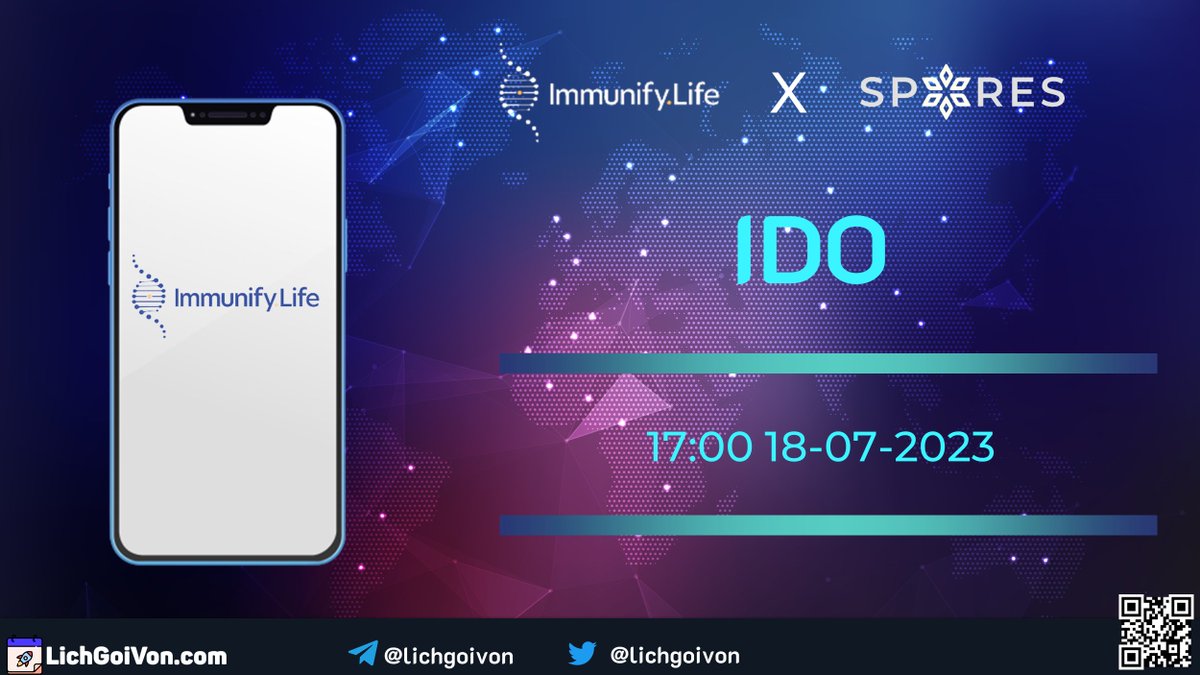 Immunify.Life X SPORES

Immunify Life

IDO

17:00 18-07-2023

LichGoiVon.com @lichgoivon @lichgoivon